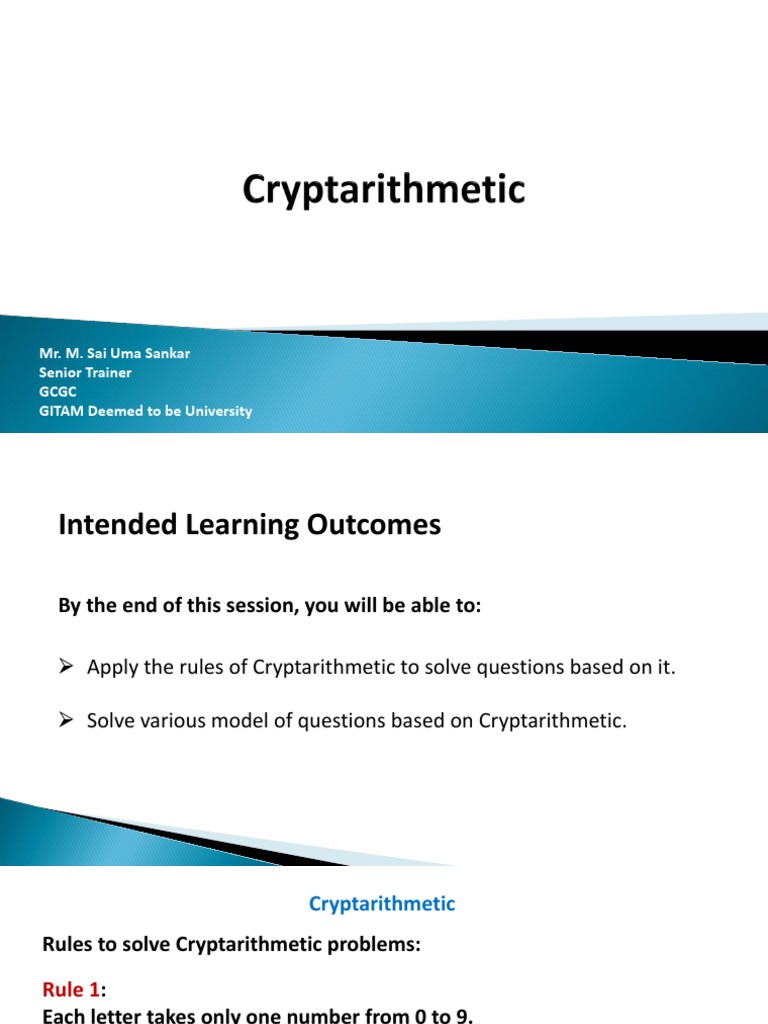 Cryptarithmetic

Mr. M. Sai Uma Sankar
Senior Trainer
GCGC
GITAM Deemed to be University

Intended Learning Outcomes

By the end of this session, you will be able to:

➢ Apply the rules of Cryptarithmetic to solve questions based on it.

➢ Solve various model of questions based on Cryptarithmetic.

Cryptarithmetic

Rules to solve Cryptarithmetic problems:

Rule 1:
Each letter takes only one number from 0 to 9.